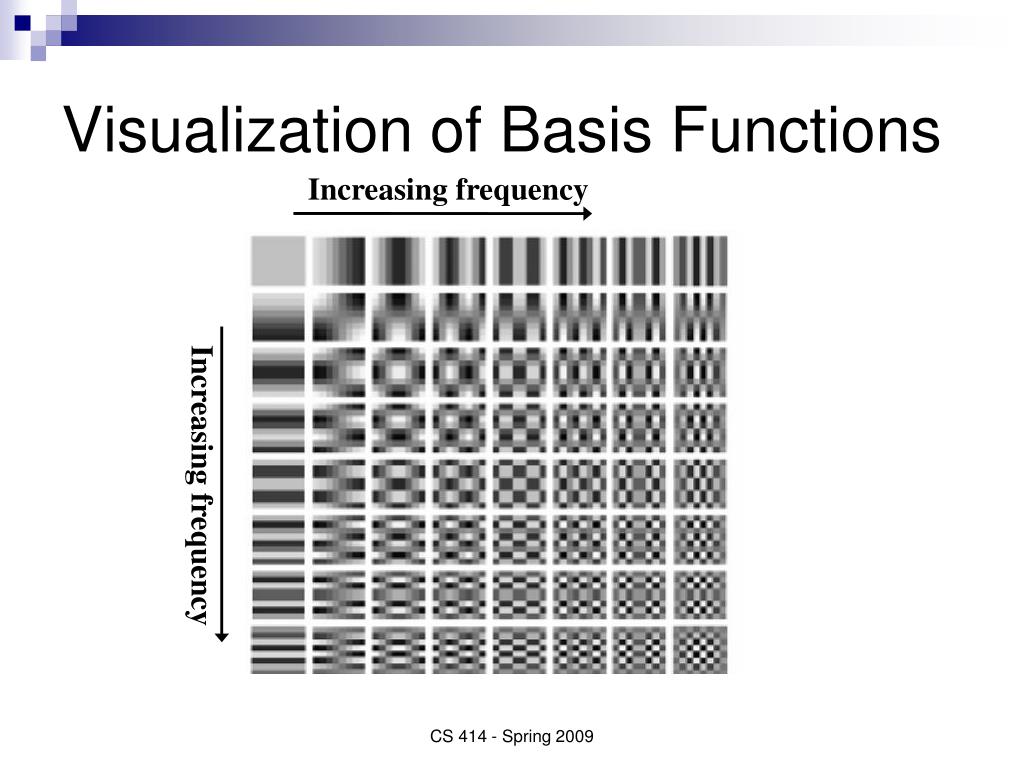 Visualization of Basis Functions

Increasing frequency

Increasing frequency

CS 414 - Spring 2009